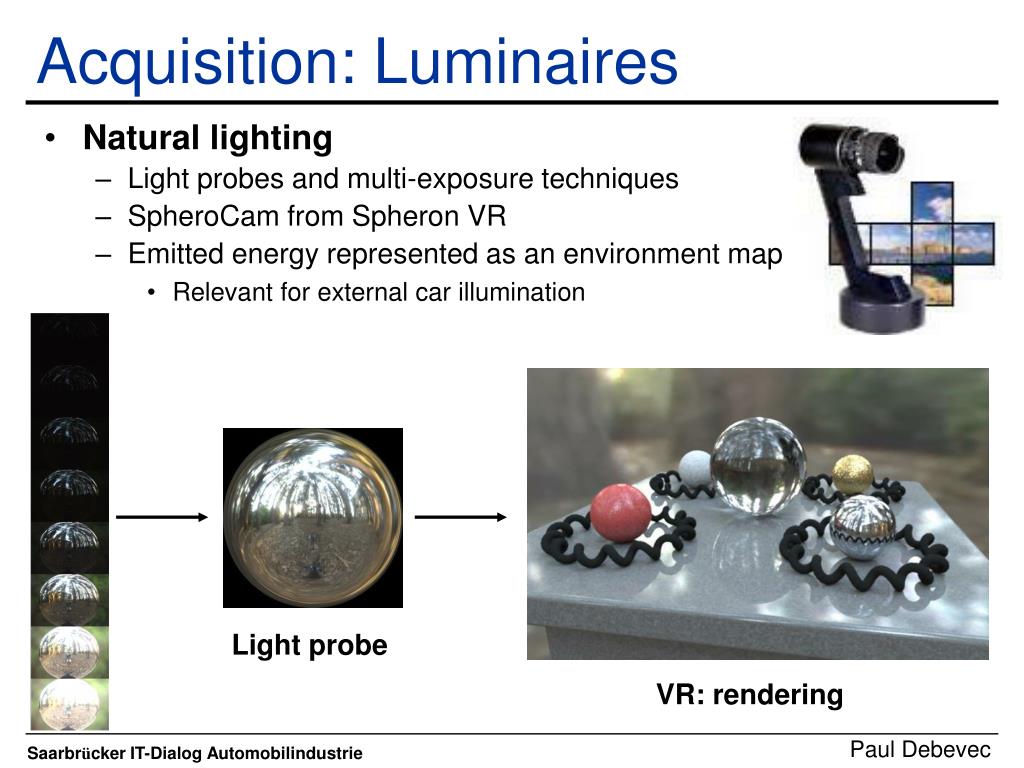 Acquisition: Luminaires

• Natural lighting
– Light probes and multi-exposure techniques
– SpheroCam from Spheron VR
– Emitted energy represented as an environment map
• Relevant for external car illumination

Light probe

VR: rendering

Saarbrücker IT-Dialog Automobilindustrie

Paul Debevec